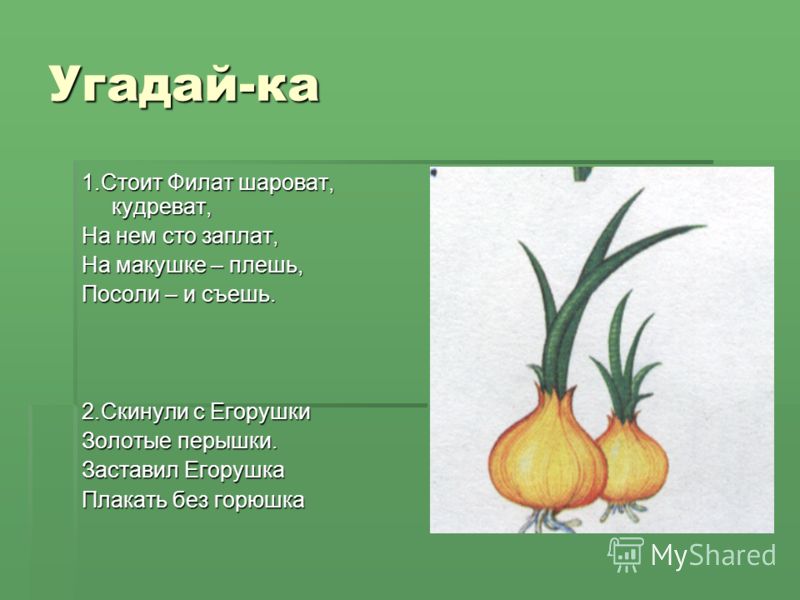 Угадай-ка

1.Стоит Филат шароват, кудреват,
На нем сто заплат,
На макушке – плешь,
Посоли – и съешь.

2.Скинули с Егорушки
Золотые перышки.
Заставил Егорушка
Плакать без горюшка

MyShared